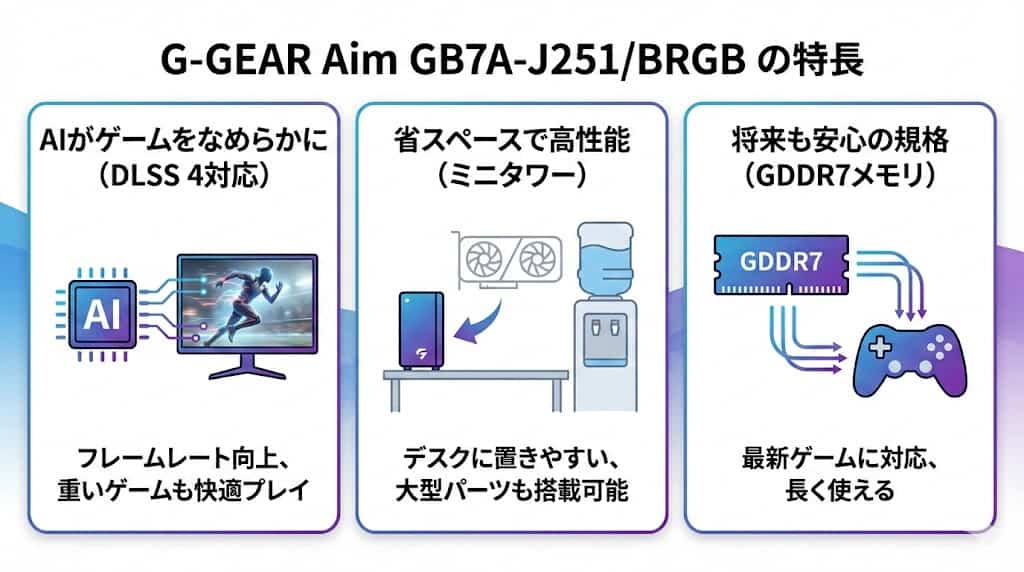 G-GEAR Aim GB7A-J251/BRGB の特長

AIがゲームをなめらかに
（DLSS 4対応）

AI

フレームレート向上、
重いゲームも快適プレイ

省スペースで高性能
（ミニタワー）

デスクに置きやすい、
大型パーツも搭載可能

将来も安心の規格
（GDDR7メモリ）

GDDR7

最新ゲームに対応、
長く使える